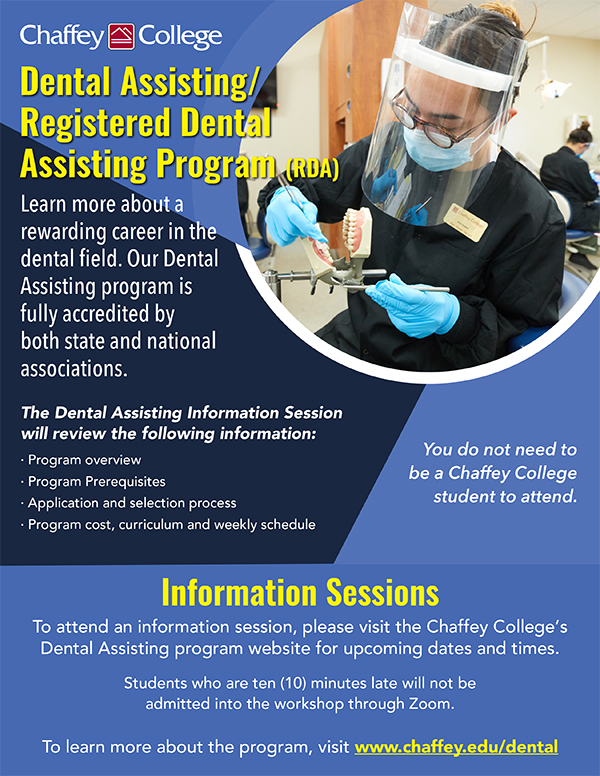 Chaffey College

Dental Assisting/ Registered Dental Assisting Program (RDA)

Learn more about a rewarding career in the dental field. Our Dental Assisting program is fully accredited by both state and national associations.

The Dental Assisting Information Session will review the following information:

· Program overview
· Program Prerequisites
· Application and selection process
· Program cost, curriculum and weekly schedule

You do not need to be a Chaffey College student to attend.

Information Sessions

To attend an information session, please visit the Chaffey College's Dental Assisting program website for upcoming dates and times.

Students who are ten (10) minutes late will not be admitted into the workshop through Zoom.

To learn more about the program, visit www.chaffey.edu/dental